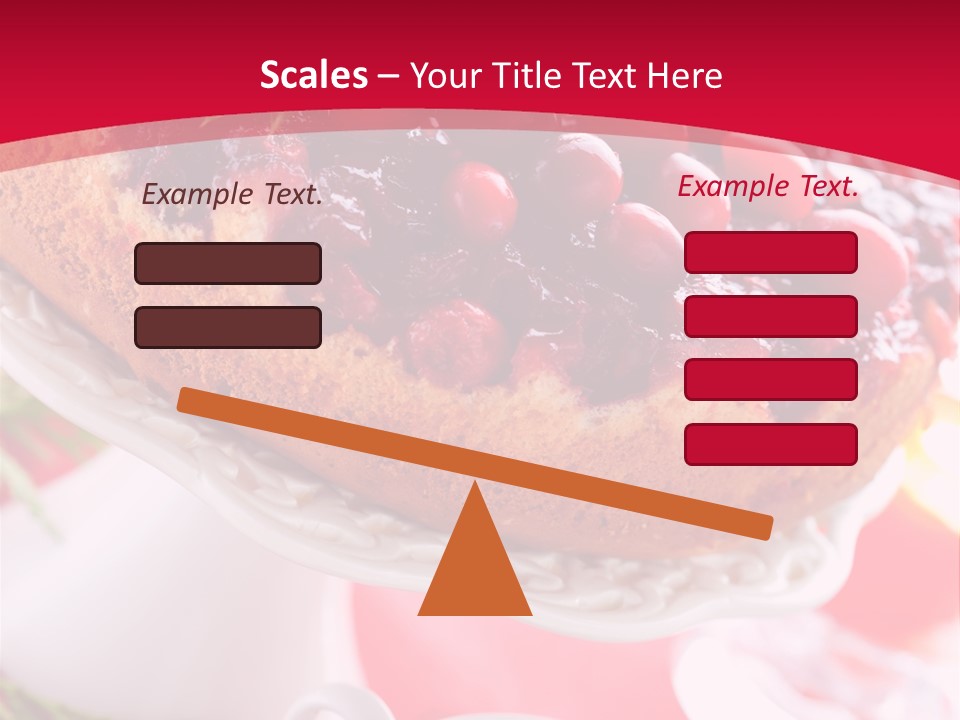 Scales – Your Title Text Here

Example Text.

Example Text.